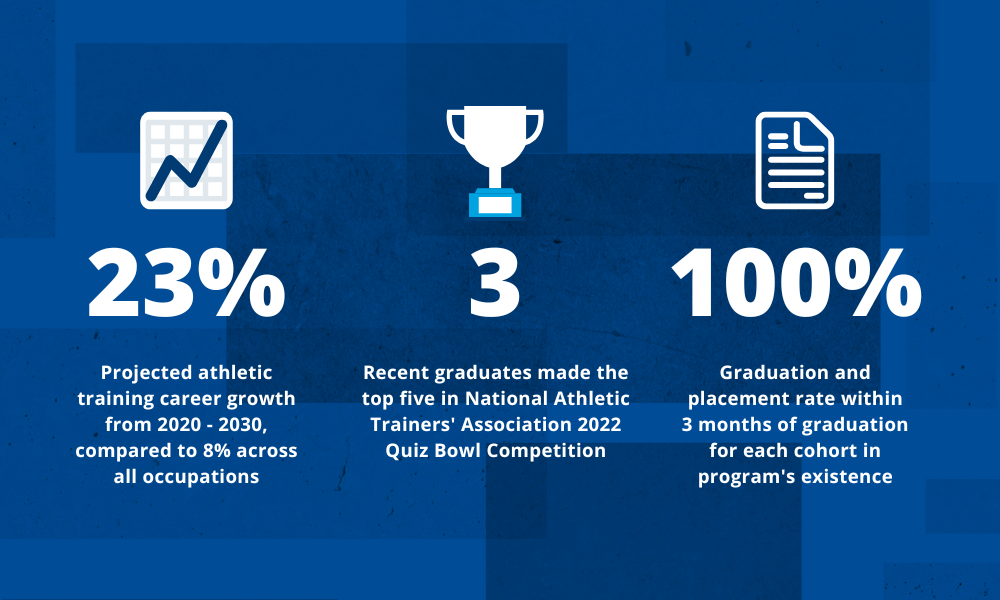 23%

Projected athletic training career growth from 2020 - 2030, compared to 8% across all occupations

3

Recent graduates made the top five in National Athletic Trainers' Association 2022 Quiz Bowl Competition

100%

Graduation and placement rate within 3 months of graduation for each cohort in program's existence